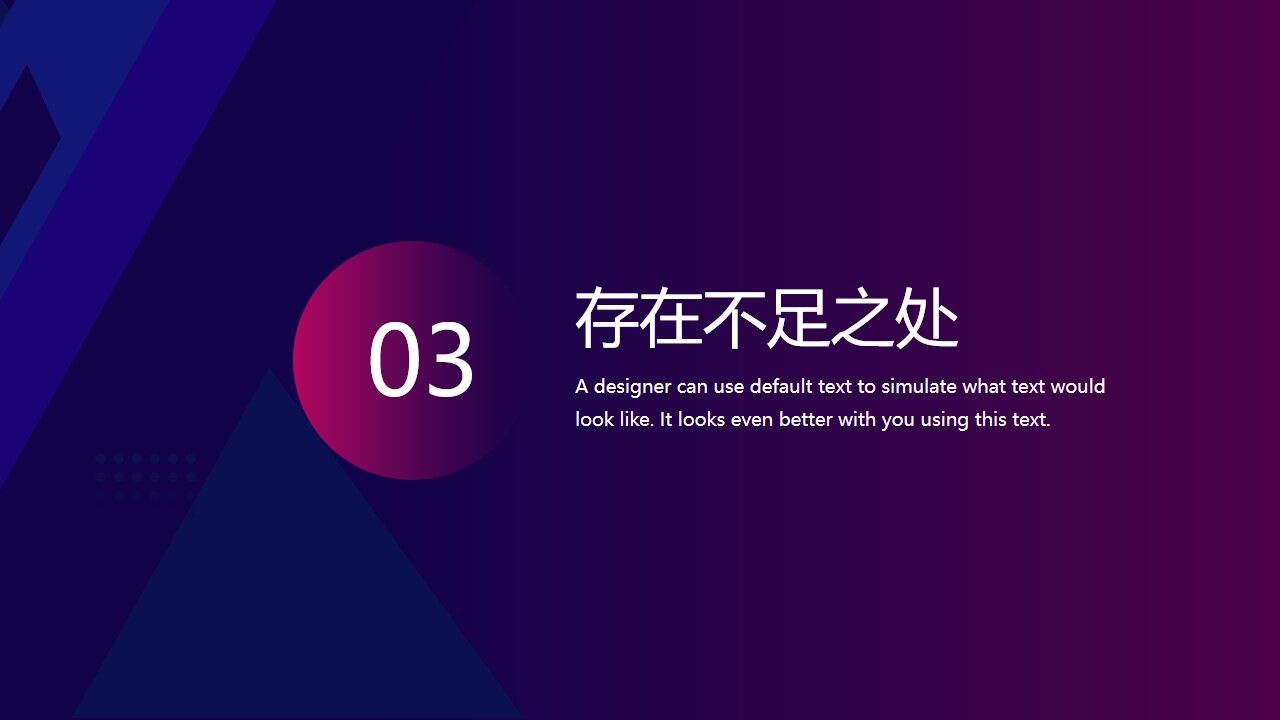 03

存在不足之处

A designer can use default text to simulate what text would look like. It looks even better with you using this text.